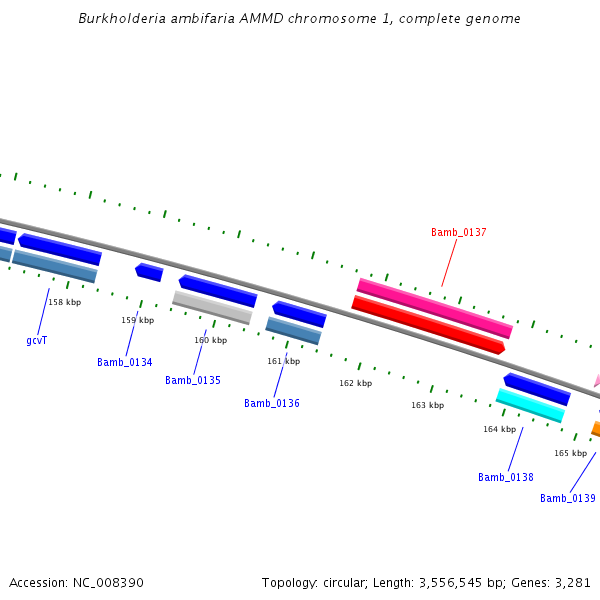 Burkholderia ambifaria AMMD chromosome 1, complete genome

Bamb_0137

158 kbp

159 kbp

160 kbp

161 kbp

162 kbp

163 kbp

164 kbp

165 kbp

gcvT

Bamb_0134

Bamb_0135

Bamb_0136

Bamb_0138

Bamb_0139

Accession: NC_008390

Topology: circular; Length: 3,556,545 bp; Genes: 3,281